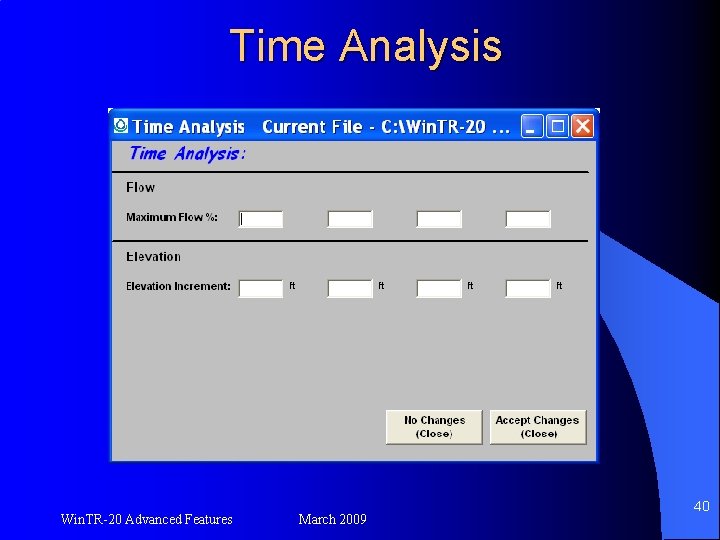 Time Analysis

Time Analysis Current File - C:\WinTR-20 ...

Time Analysis:

Flow

Maximum Flow %:

Elevation

Elevation Increment: ft ft ft ft

No Changes (Close)

Accept Changes (Close)

WinTR-20 Advanced Features

March 2009

40